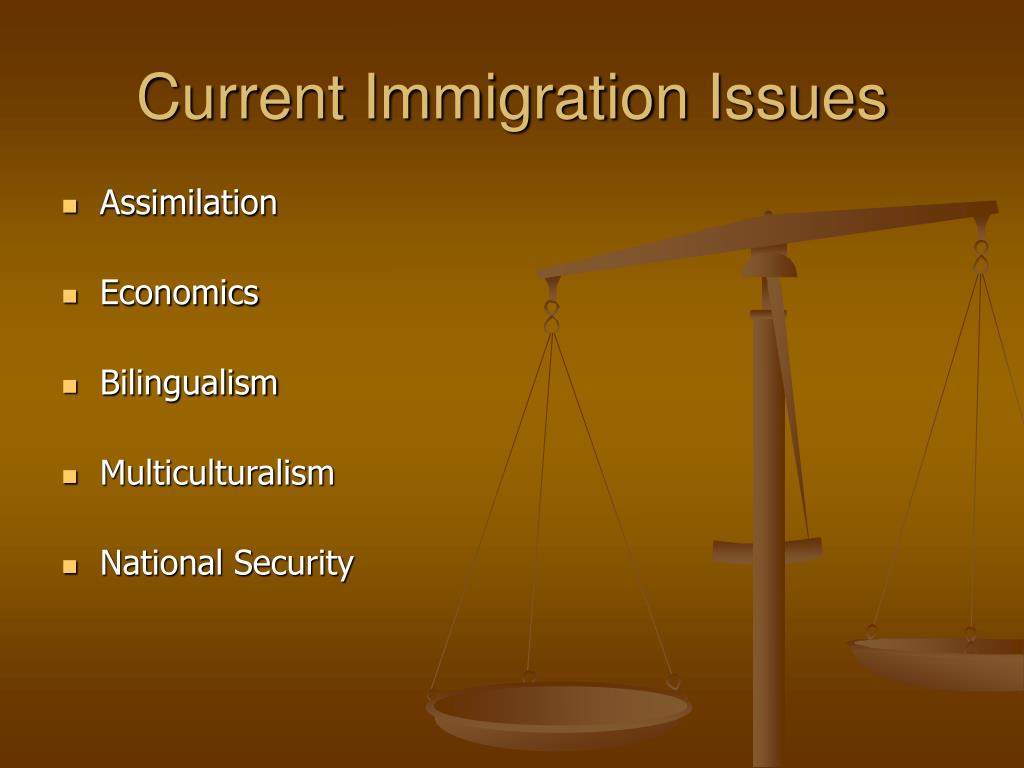 Current Immigration Issues

- Assimilation
- Economics
- Bilingualism
- Multiculturalism
- National Security